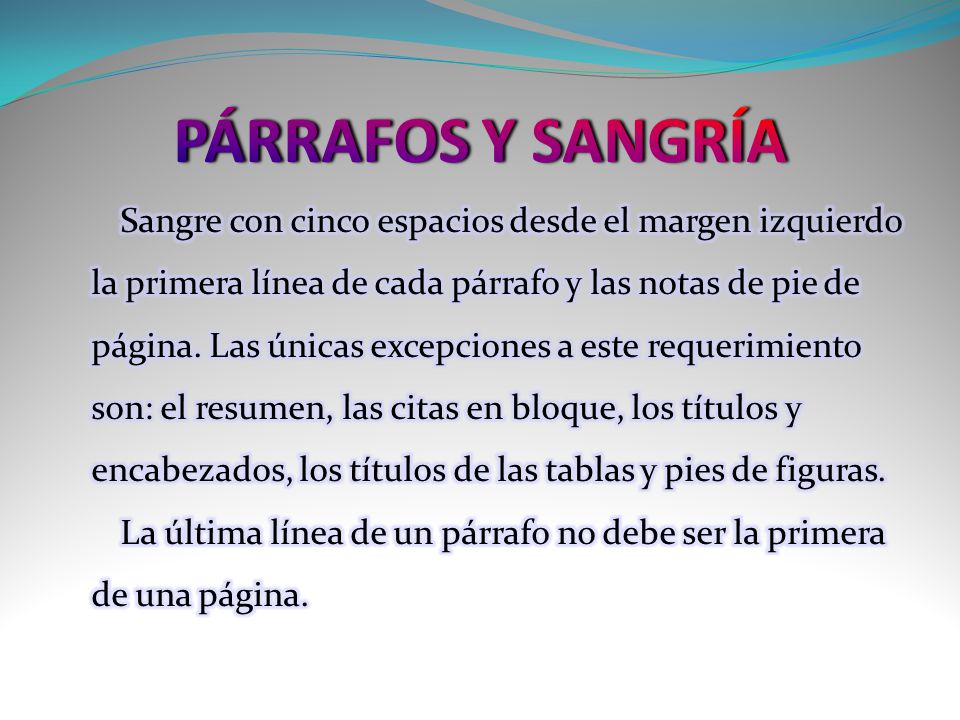 PÁRRAFOS Y SANGRÍA

Sangre con cinco espacios desde el margen izquierdo la primera línea de cada párrafo y las notas de pie de página. Las únicas excepciones a este requerimiento son: el resumen, las citas en bloque, los títulos y encabezados, los títulos de las tablas y pies de figuras.

La última línea de un párrafo no debe ser la primera de una página.